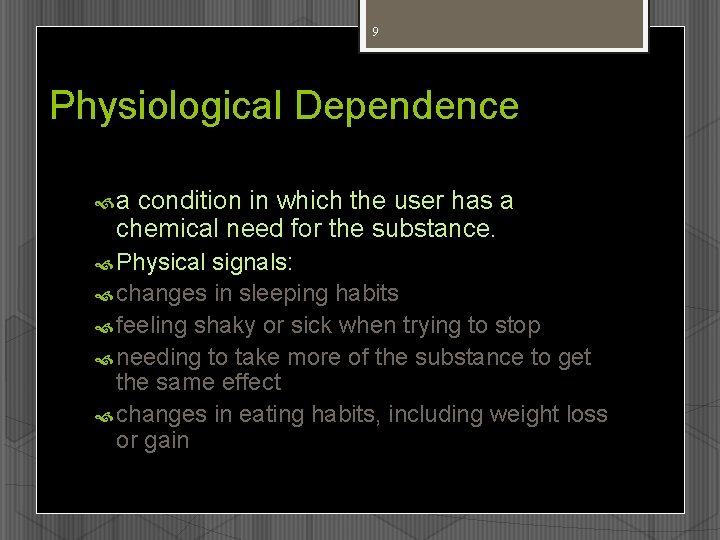 9

Physiological Dependence

a condition in which the user has a chemical need for the substance.

Physical signals:

changes in sleeping habits

feeling shaky or sick when trying to stop

needing to take more of the substance to get the same effect

changes in eating habits, including weight loss or gain